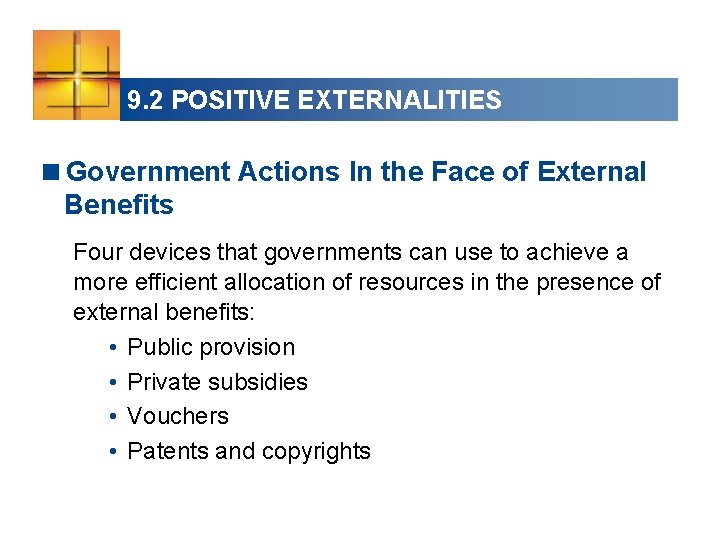 9.2 POSITIVE EXTERNALITIES

■ Government Actions In the Face of External Benefits

Four devices that governments can use to achieve a more efficient allocation of resources in the presence of external benefits:

• Public provision
• Private subsidies
• Vouchers
• Patents and copyrights